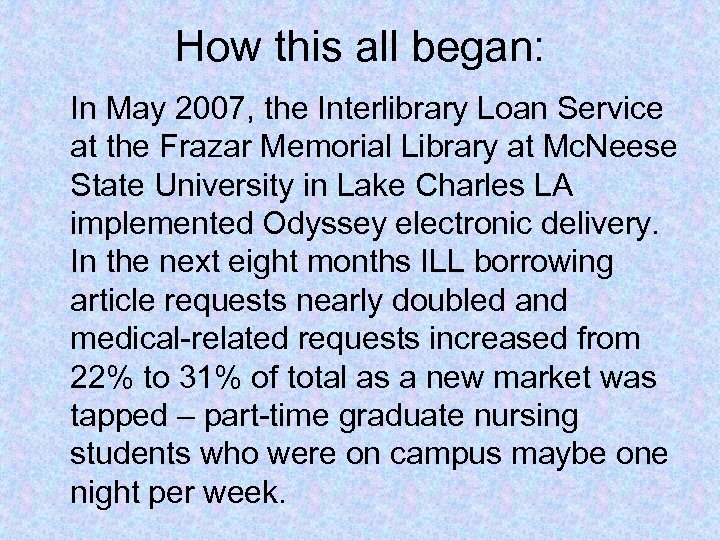 How this all began:

In May 2007, the Interlibrary Loan Service at the Frazar Memorial Library at McNeese State University in Lake Charles LA implemented Odyssey electronic delivery. In the next eight months ILL borrowing article requests nearly doubled and medical-related requests increased from 22% to 31% of total as a new market was tapped – part-time graduate nursing students who were on campus maybe one night per week.